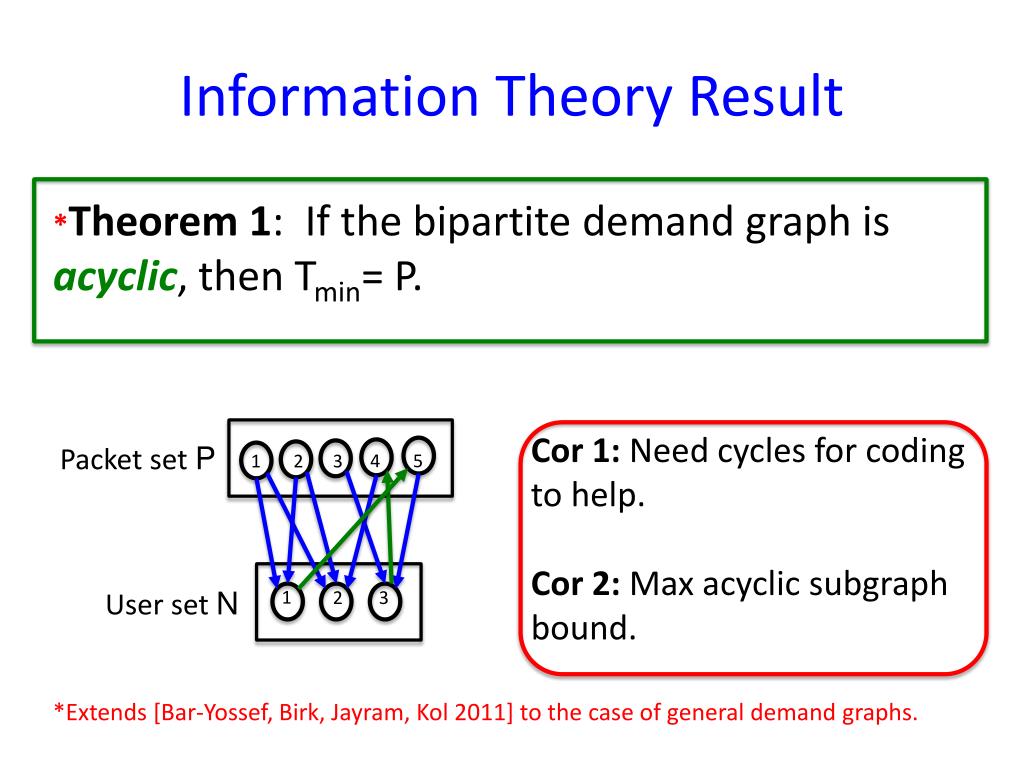 Information Theory Result

*Theorem 1: If the bipartite demand graph is acyclic, then $T_{min}$= P.

Packet set P
1 2 3 4 5

User set N
1 2 3

Cor 1: Need cycles for coding to help.

Cor 2: Max acyclic subgraph bound.

*Extends [Bar-Yossef, Birk, Jayram, Kol 2011] to the case of general demand graphs.